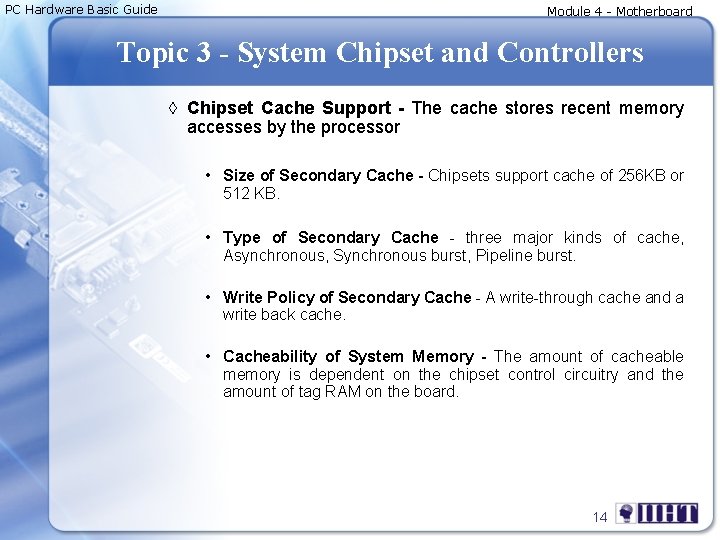 PC Hardware Basic Guide

Module 4 - Motherboard

Topic 3 - System Chipset and Controllers

◊ Chipset Cache Support - The cache stores recent memory accesses by the processor

• Size of Secondary Cache - Chipsets support cache of 256KB or 512 KB.

• Type of Secondary Cache - three major kinds of cache, Asynchronous, Synchronous burst, Pipeline burst.

• Write Policy of Secondary Cache - A write-through cache and a write back cache.

• Cacheability of System Memory - The amount of cacheable memory is dependent on the chipset control circuitry and the amount of tag RAM on the board.

14

IIHT